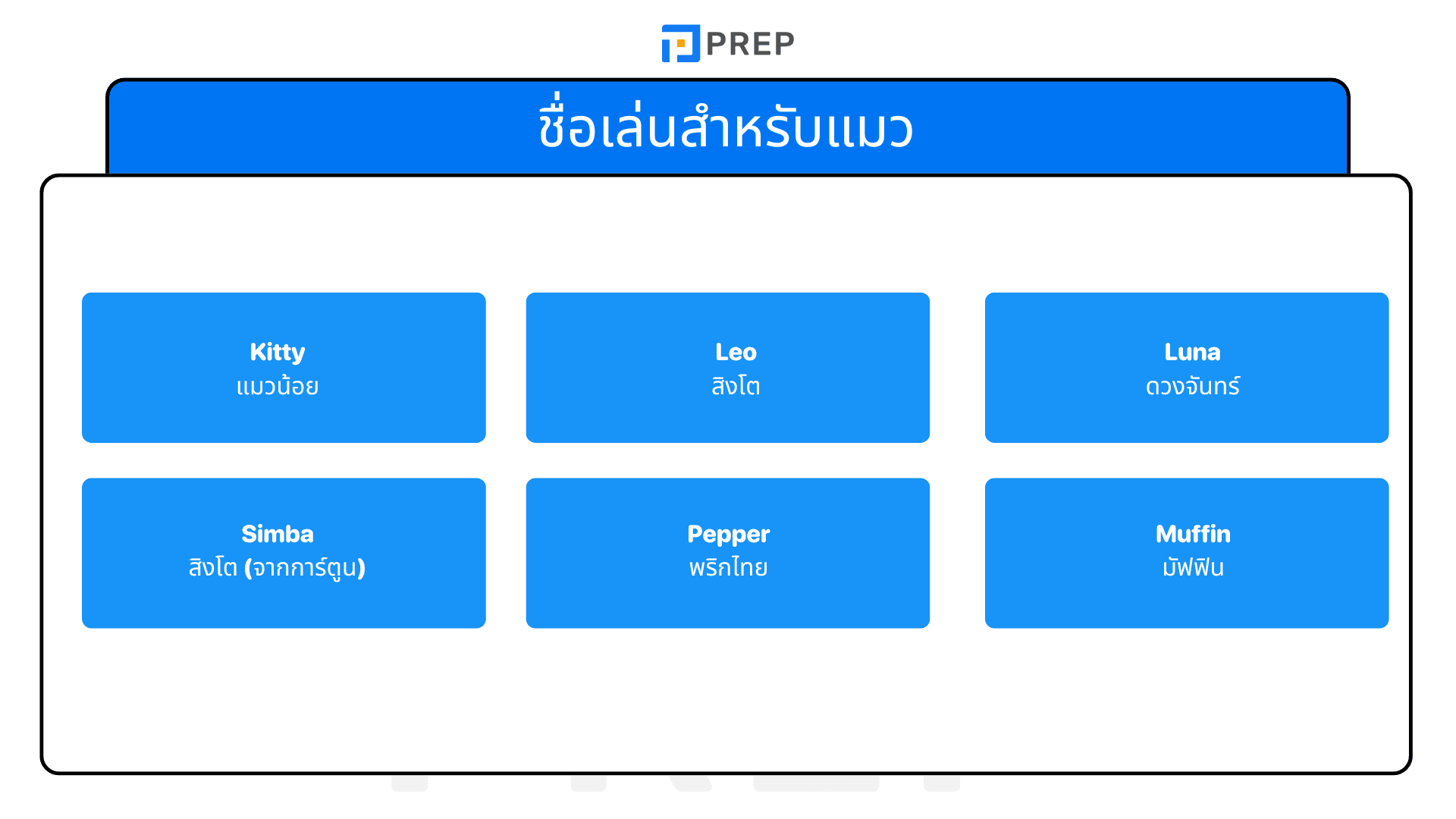 PREP

ชื่อเล่นสำหรับแมว

Kitty
แมวน้อย

Leo
สิงโต

Luna
ดวงจันทร์

Simba
สิงโต (จากการ์ตูน)

Pepper
พริกไทย

Muffin
มัฟฟิน